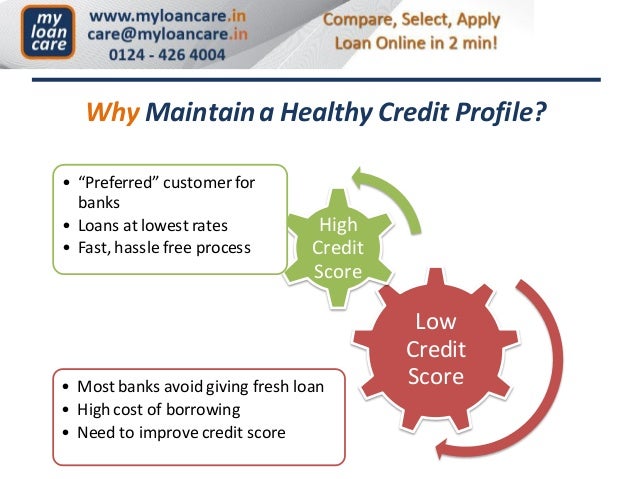 my loan care

www.myloancare.in
care@myloancare.in
0124 - 426 4004

Compare, Select, Apply
Loan Online in 2 min!

Why Maintain a Healthy Credit Profile?

• "Preferred" customer for banks
• Loans at lowest rates
• Fast, hassle free process

High Credit Score

Low Credit Score

• Most banks avoid giving fresh loan
• High cost of borrowing
• Need to improve credit score